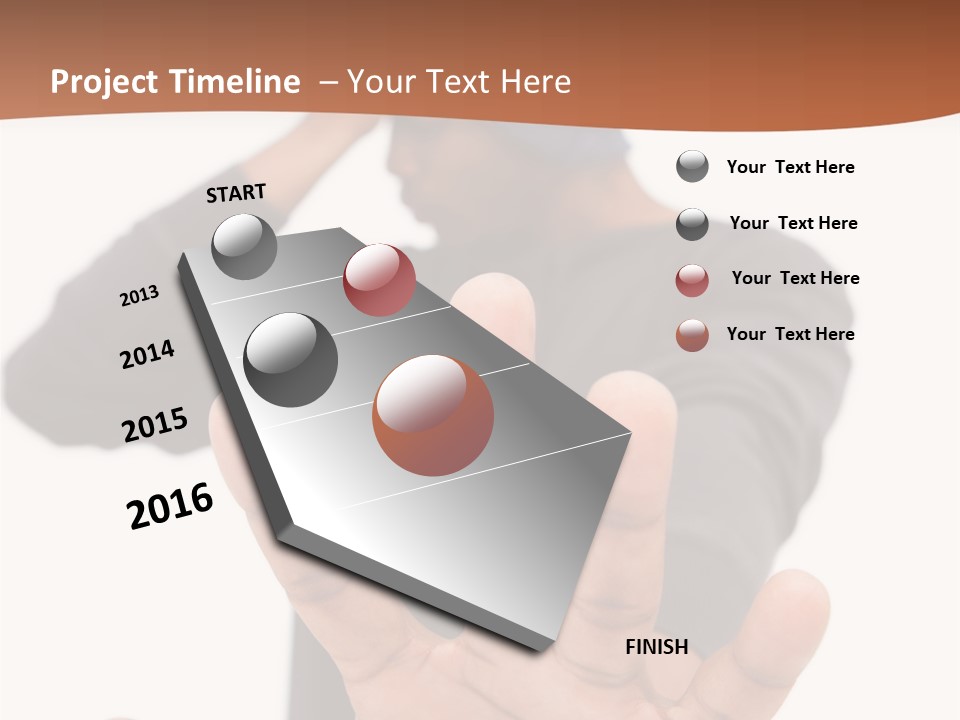 Project Timeline – Your Text Here

START

2013

2014

2015

2016

FINISH

Your Text Here

Your Text Here

Your Text Here

Your Text Here